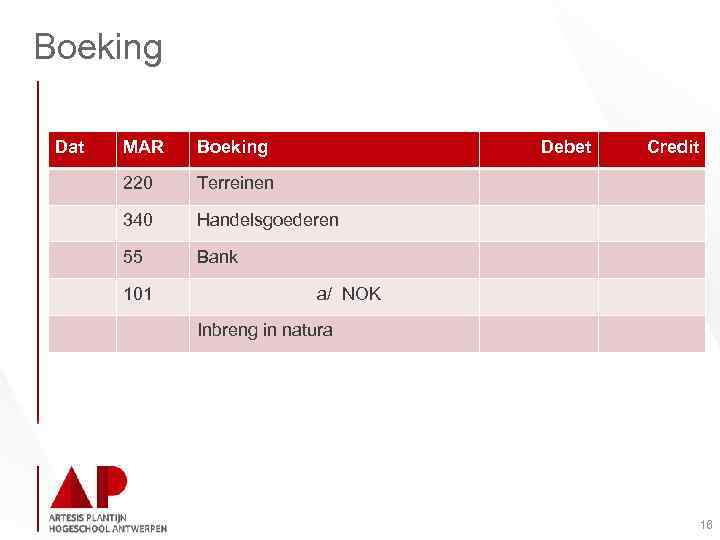 Boeking

| Dat | MAR | Boeking | Debet | Credit |
|---|---|---|---|---|
| | 220 | Terreinen | | |
| | 340 | Handelsgoederen | | |
| | 55 | Bank | | |
| | 101 | a/ NOK | | |
| | | Inbreng in natura | | |

AP
ARTESIS PLANTIJN
HOGESCHOOL ANTWERPEN

18